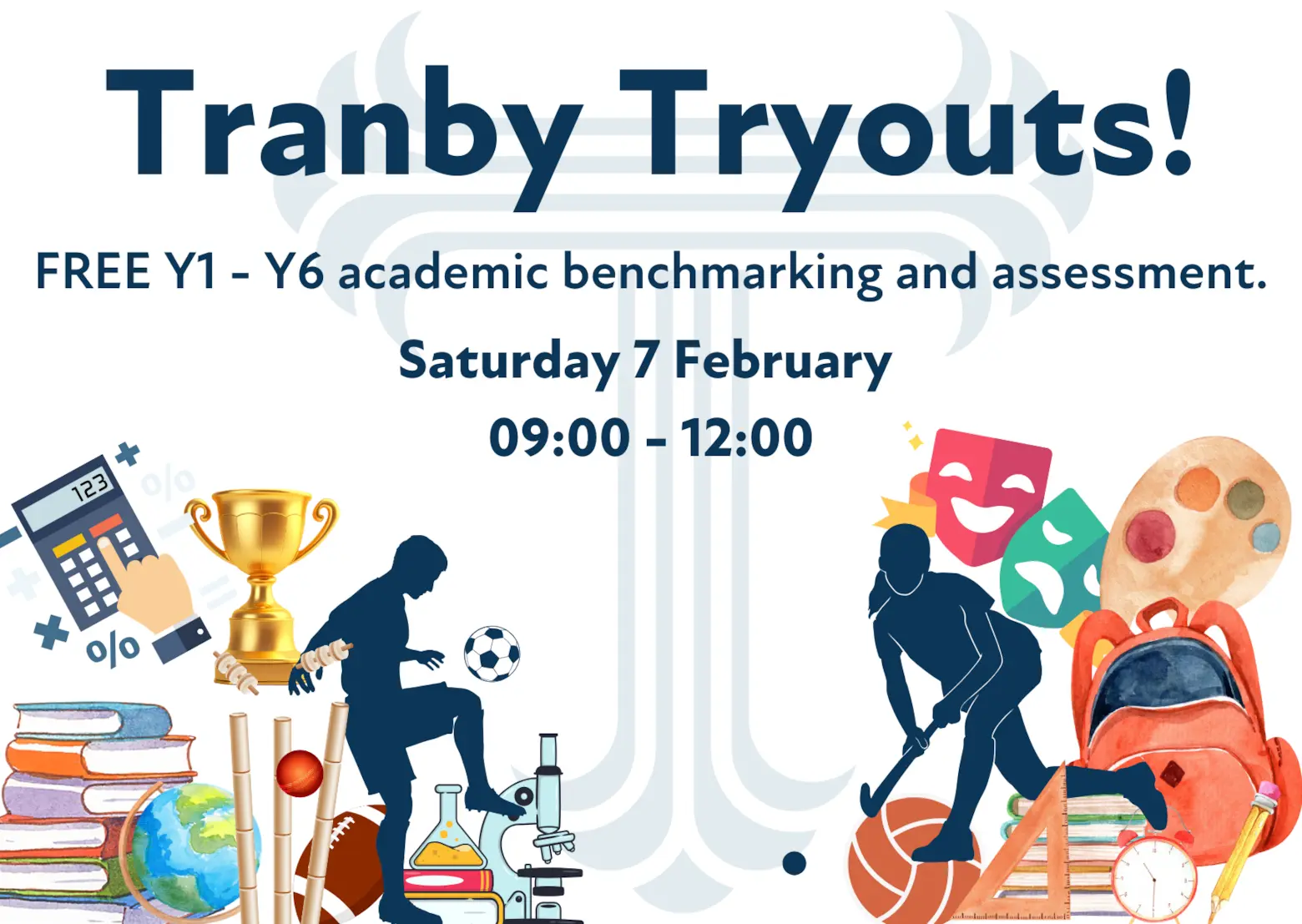 Tranby Tryouts!

FREE Y1 - Y6 academic benchmarking and assessment.

Saturday 7 February

09:00 - 12:00

123

%

%